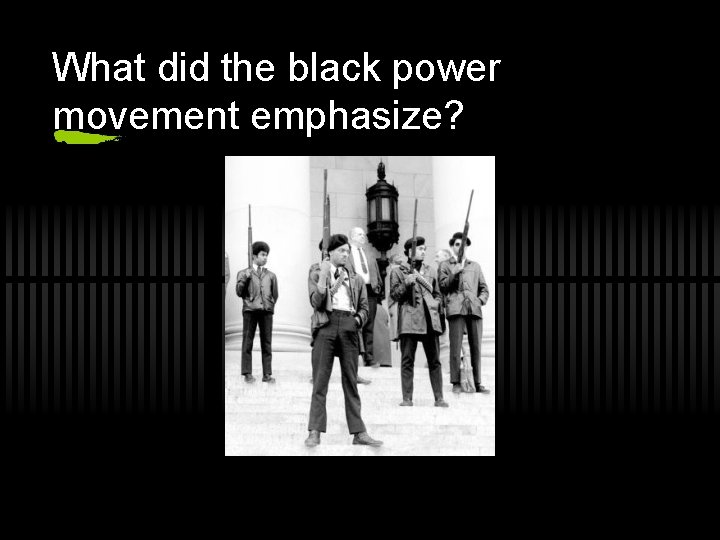 What did the black power movement emphasize?